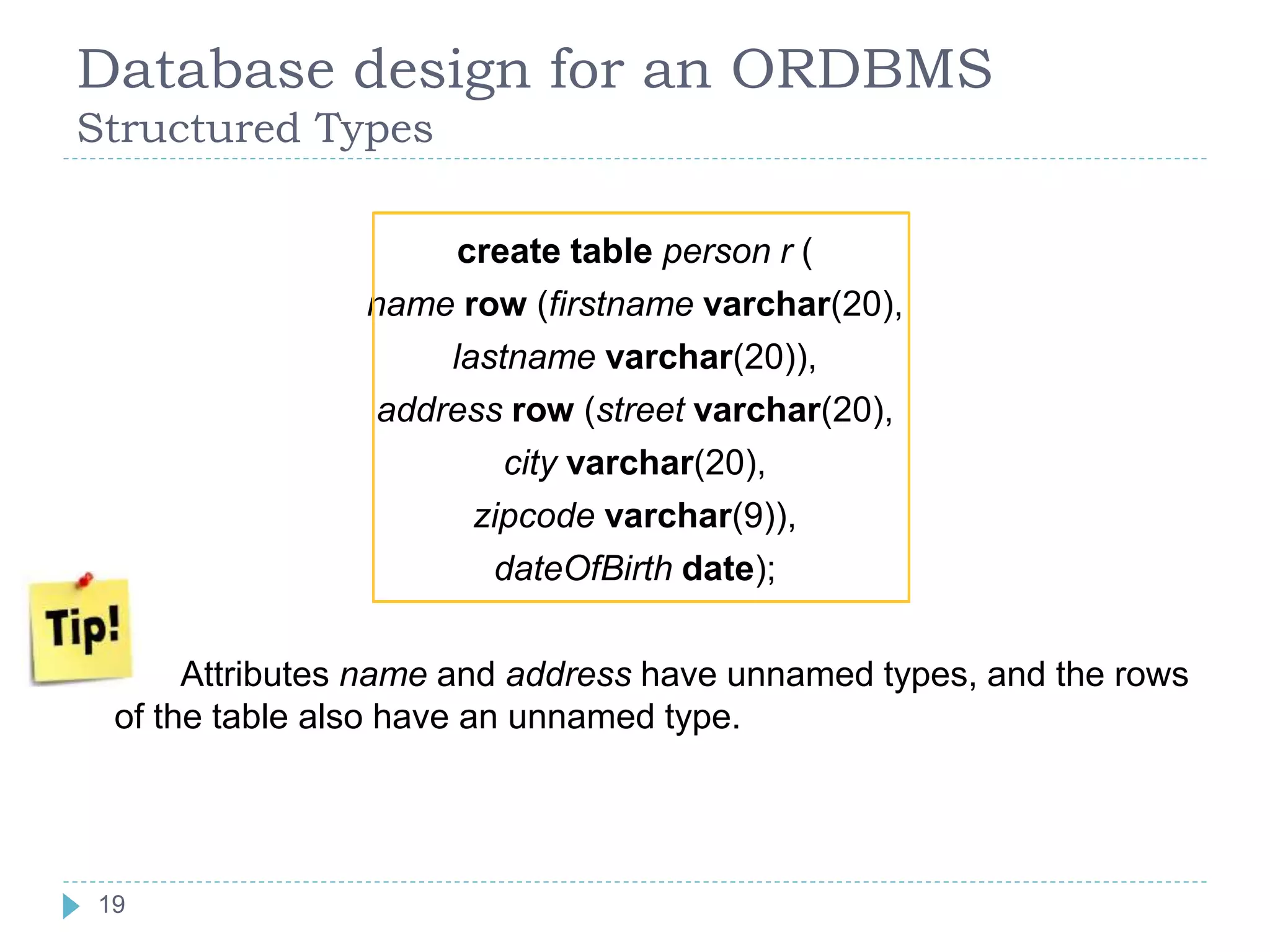 Database design for an ORDBMS
Structured Types

create table person r (
name row (firstname varchar(20),
lastname varchar(20)),
address row (street varchar(20),
city varchar(20),
zipcode varchar(9)),
dateOfBirth date);

Tip!

Attributes name and address have unnamed types, and the rows of the table also have an unnamed type.

19